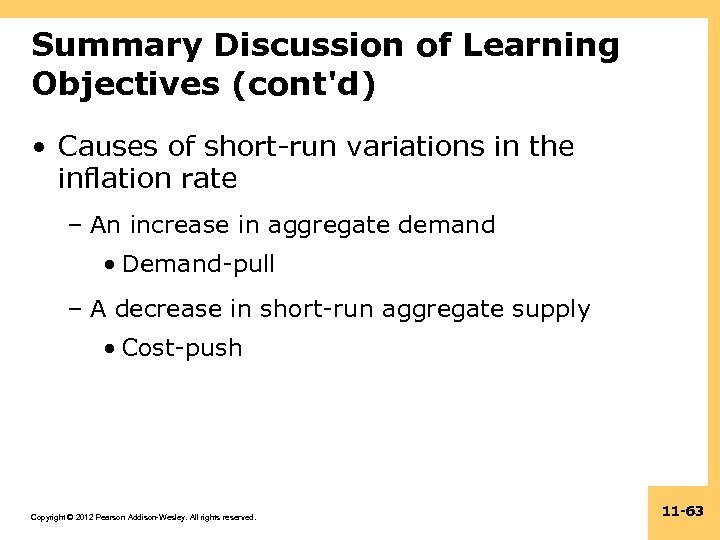 Summary Discussion of Learning Objectives (cont'd)

• Causes of short-run variations in the inflation rate

– An increase in aggregate demand

• Demand-pull

– A decrease in short-run aggregate supply

• Cost-push

Copyright © 2012 Pearson Addison-Wesley. All rights reserved.

11-63